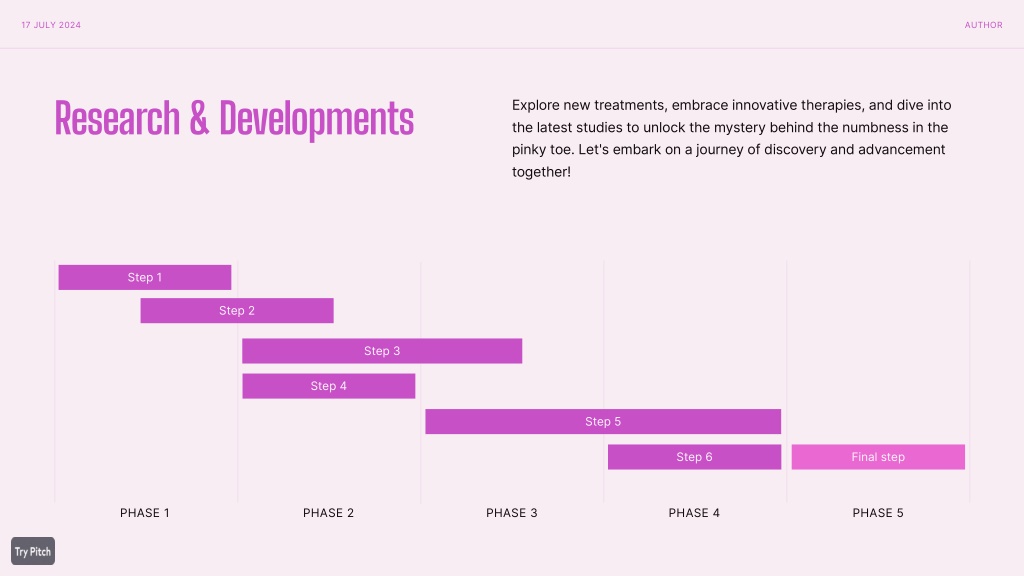 17 JULY 2024

AUTHOR

Research & Developments

Explore new treatments, embrace innovative therapies, and dive into the latest studies to unlock the mystery behind the numbness in the pinky toe. Let's embark on a journey of discovery and advancement together!

Step 1

Step 2

Step 3

Step 4

Step 5

Step 6

Final step

PHASE 1

PHASE 2

PHASE 3

PHASE 4

PHASE 5

Try Pitch